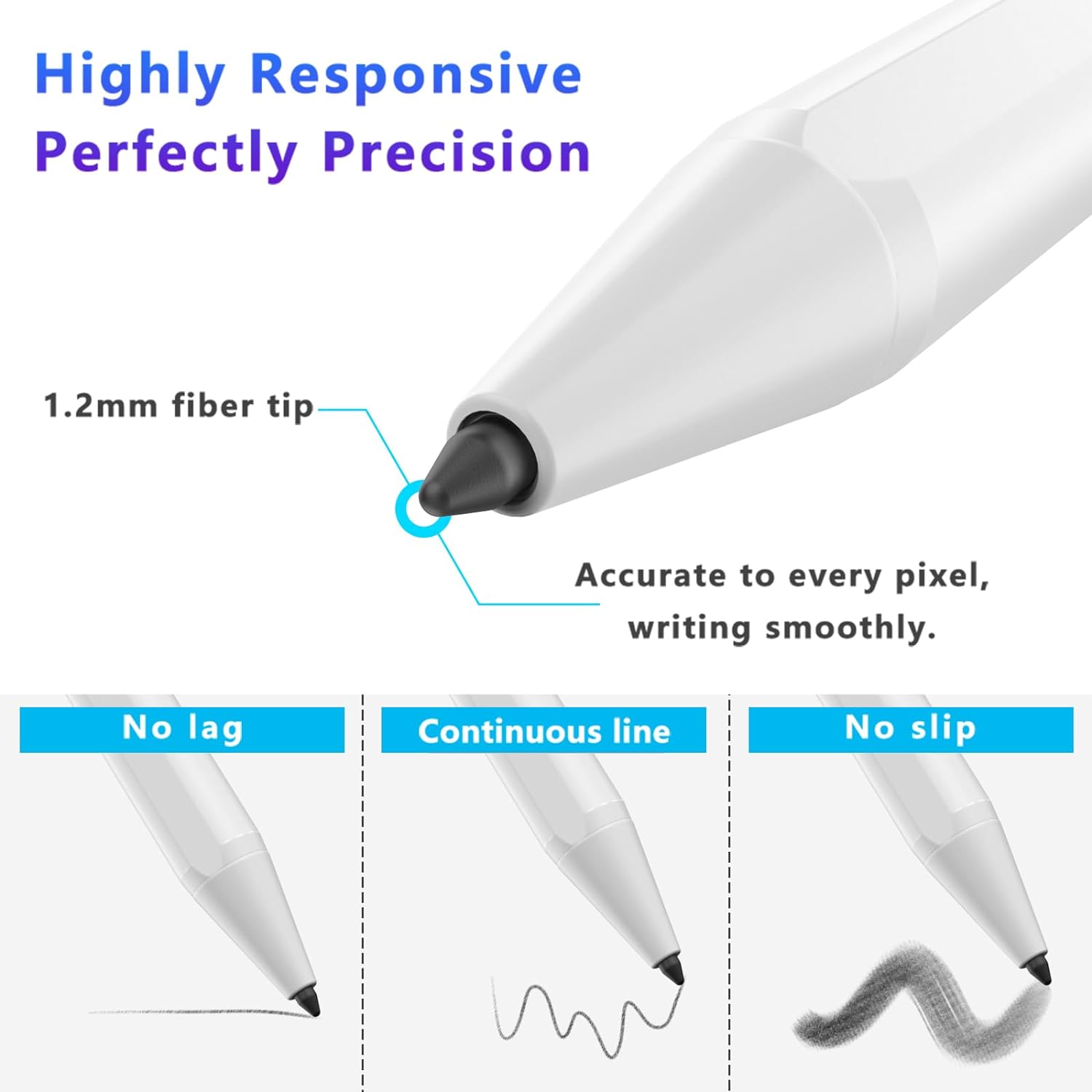 Highly Responsive
Perfectly Precision

1.2mm fiber tip

Accurate to every pixel, writing smoothly.

No lag

Continuous line

No slip